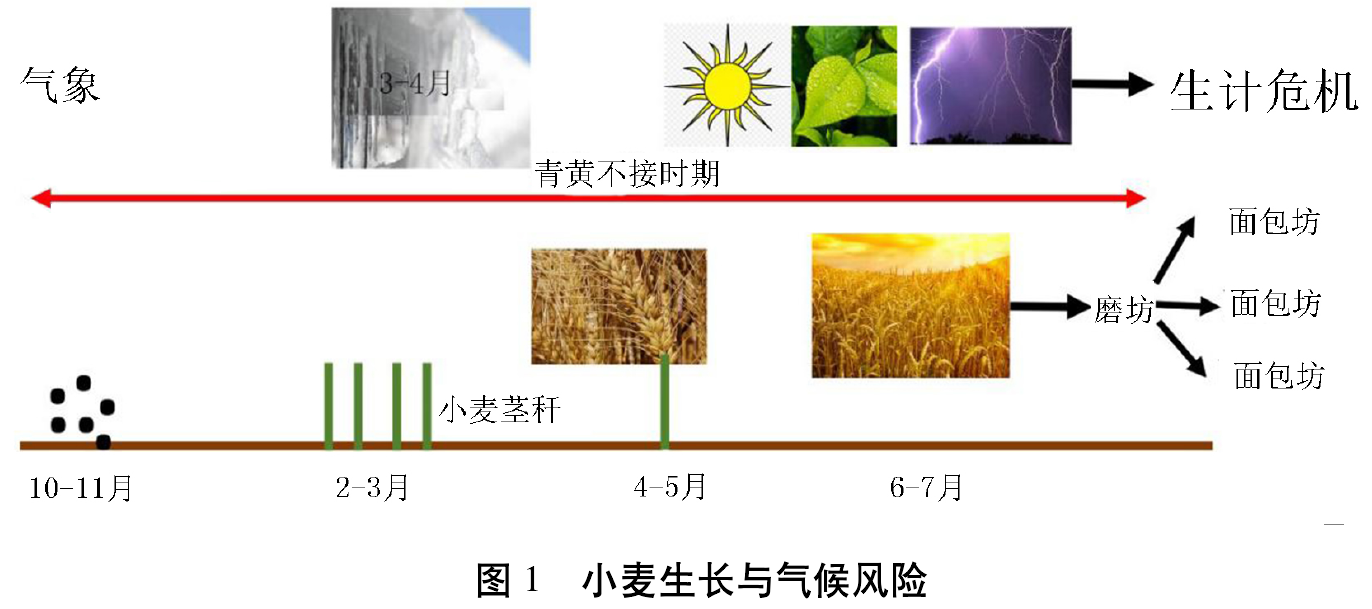 气象

3-4月

生计危机

青黄不接时期

面包坊

磨坊

面包坊

面包坊

小麦茎秆

10-11月

2-3月

4-5月

6-7月

图 1　小麦生长与气候风险